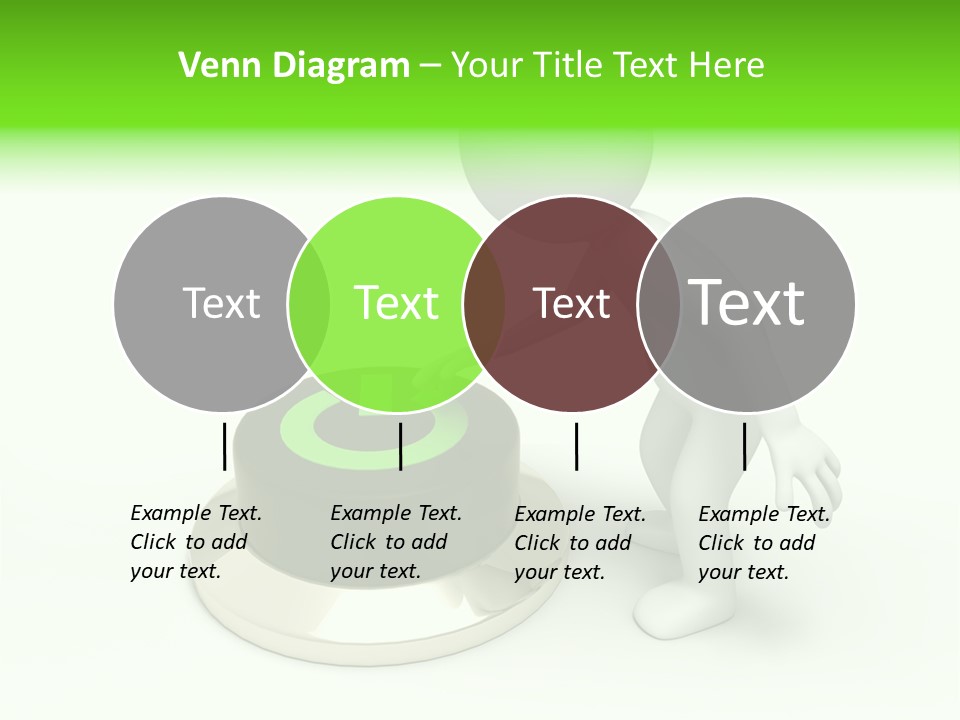 Venn Diagram – Your Title Text Here

Text

Text

Text

Text

Example Text. Click to add your text.

Example Text. Click to add your text.

Example Text. Click to add your text.

Example Text. Click to add your text.